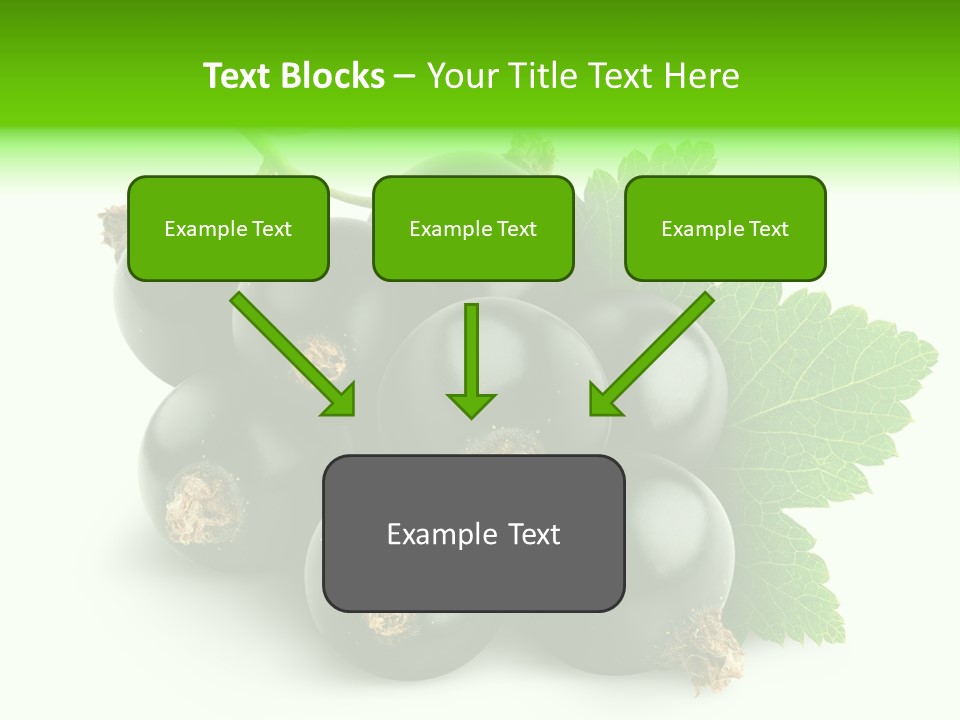 Text Blocks – Your Title Text Here

Example Text

Example Text

Example Text

Example Text